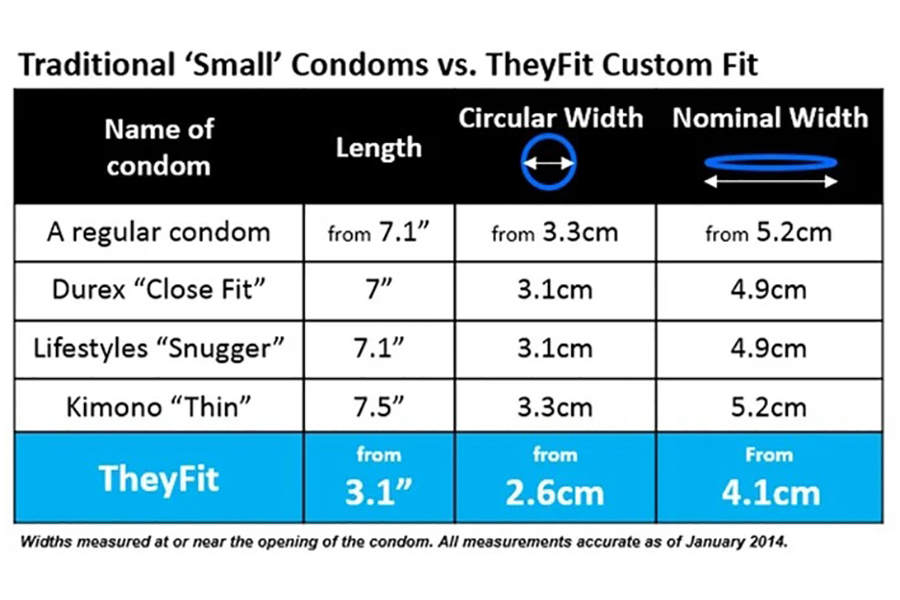 Traditional ‘Small’ Condoms vs. TheyFit Custom Fit

| Name of condom | Length | Circular Width | Nominal Width |
|---|---|---|---|
| A regular condom | from 7.1” | from 3.3cm | from 5.2cm |
| Durex “Close Fit” | 7” | 3.1cm | 4.9cm |
| Lifestyles “Snugger” | 7.1” | 3.1cm | 4.9cm |
| Kimono “Thin” | 7.5” | 3.3cm | 5.2cm |
| TheyFit | from 3.1” | from 2.6cm | From 4.1cm |

Widths measured at or near the opening of the condom. All measurements accurate as of January 2014.